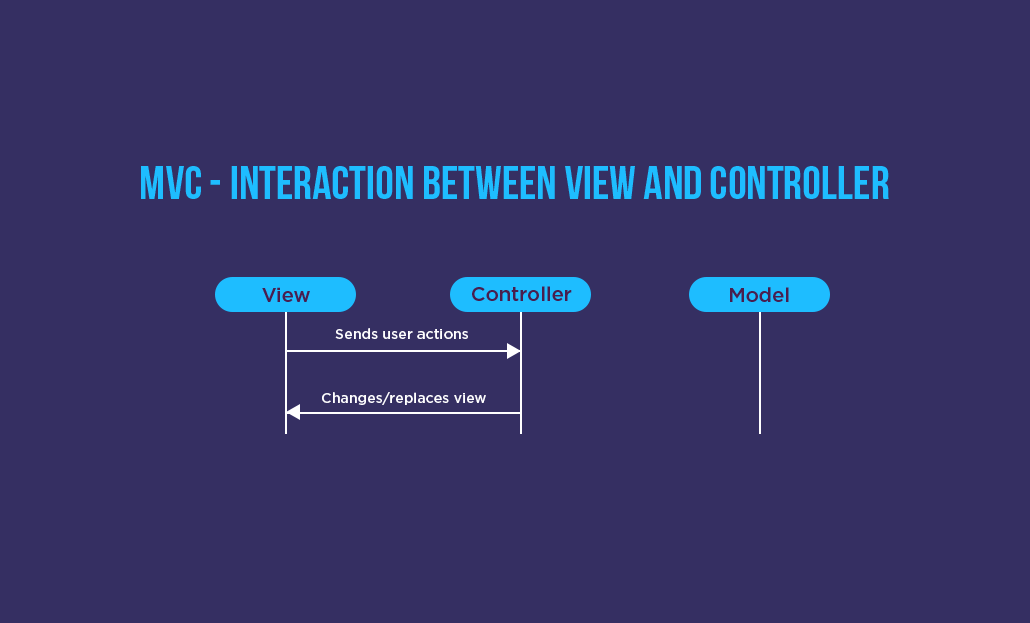 MVC - INTERACTION BETWEEN VIEW AND CONTROLLER

View

Controller

Model

Sends user actions

Changes/replaces view